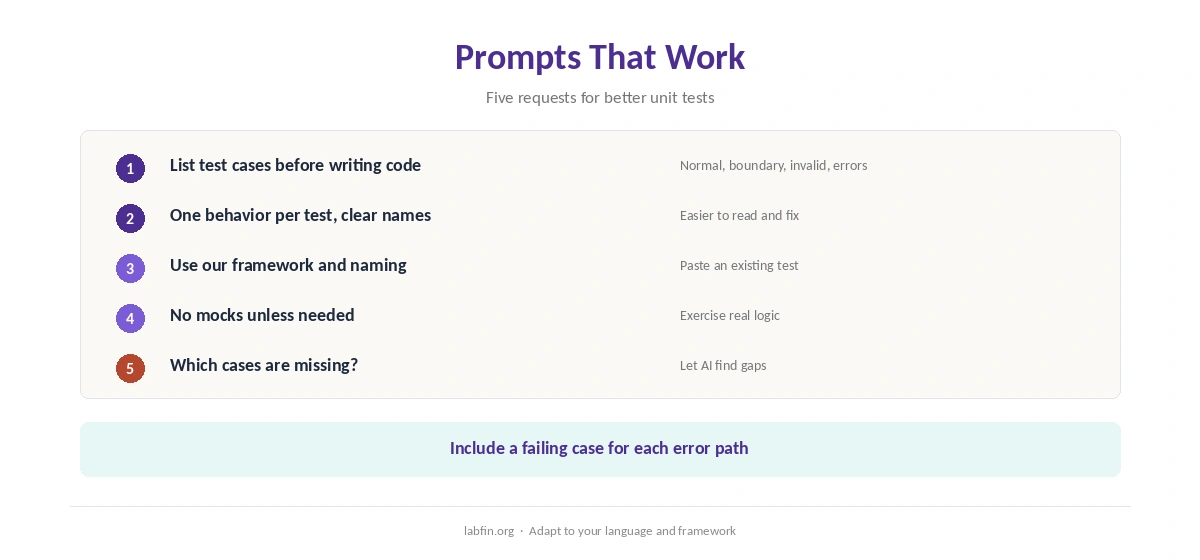 Prompts That Work

Five requests for better unit tests

1 List test cases before writing code
Normal, boundary, invalid, errors

2 One behavior per test, clear names
Easier to read and fix

3 Use our framework and naming
Paste an existing test

4 No mocks unless needed
Exercise real logic

5 Which cases are missing?
Let AI find gaps

Include a failing case for each error path

labfin.org · Adapt to your language and framework